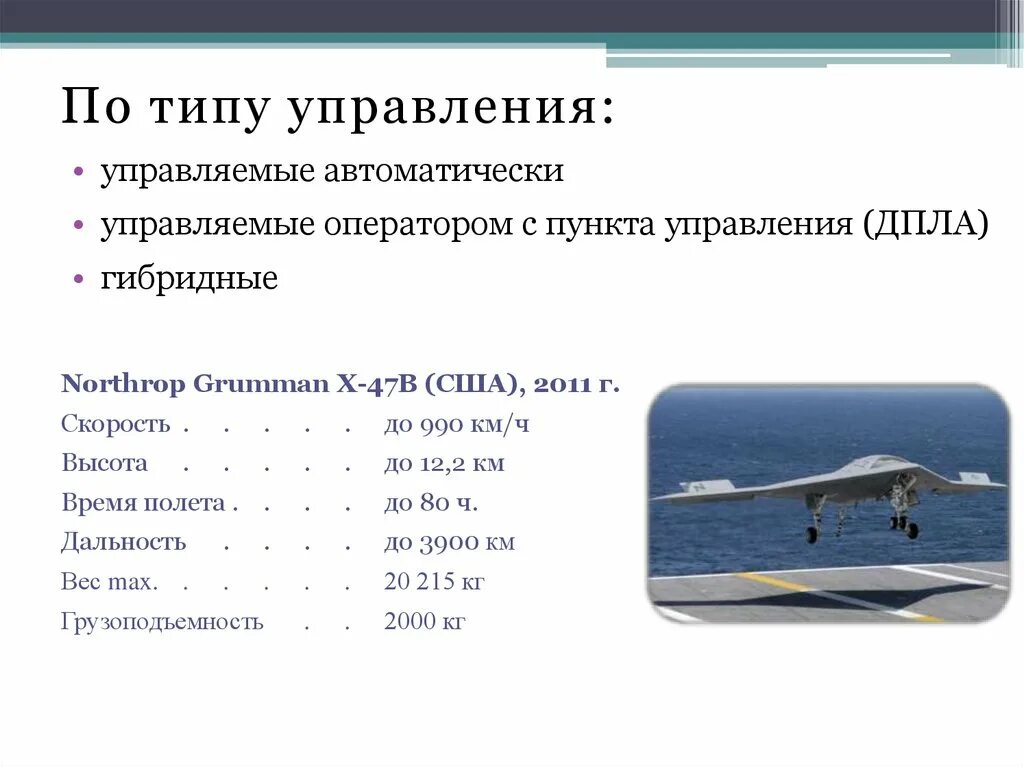 По типу управления:

• управляемые автоматически
• управляемые оператором с пункта управления (ДПЛА)
• гибридные

Northrop Grumman X-47B (США), 2011 г.
Скорость . . . . . до 990 км/ч
Высота . . . . . до 12,2 км
Время полета . . . . до 80 ч.
Дальность . . . . до 3900 км
Вес max. . . . . . 20 215 кг
Грузоподъемность . . 2000 кг